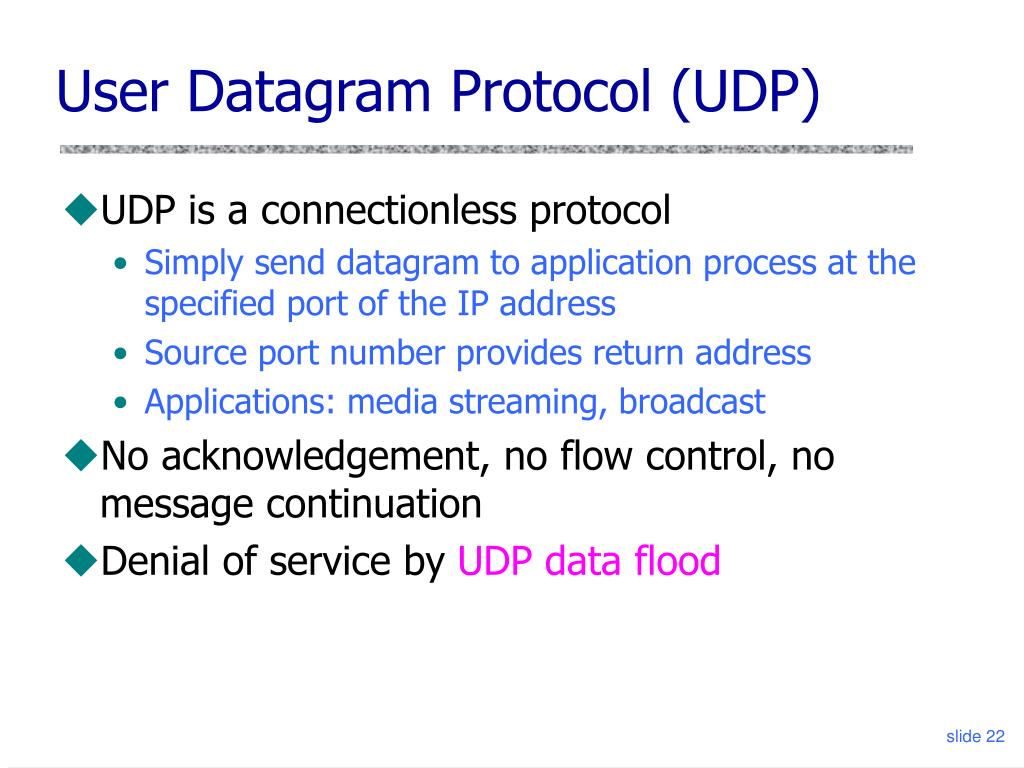 User Datagram Protocol (UDP)

◆UDP is a connectionless protocol
• Simply send datagram to application process at the specified port of the IP address
• Source port number provides return address
• Applications: media streaming, broadcast

◆No acknowledgement, no flow control, no message continuation

◆Denial of service by UDP data flood

slide 22